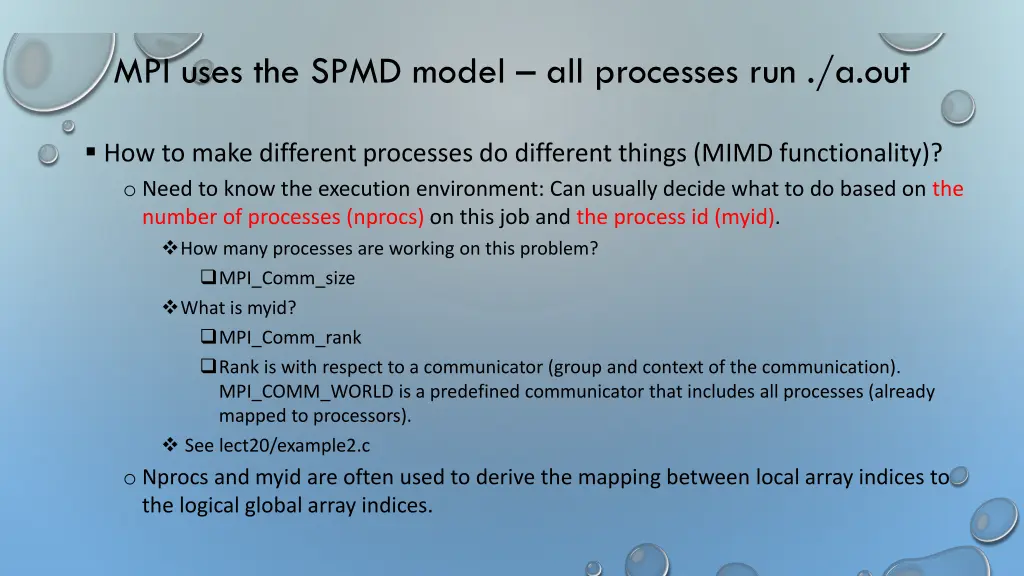 MPI uses the SPMD model – all processes run ./a.out

▪ How to make different processes do different things (MIMD functionality)?

o Need to know the execution environment: Can usually decide what to do based on the number of processes (nprocs) on this job and the process id (myid).

❖ How many processes are working on this problem?

❑ MPI_Comm_size

❖ What is myid?

❑ MPI_Comm_rank

❑ Rank is with respect to a communicator (group and context of the communication). MPI_COMM_WORLD is a predefined communicator that includes all processes (already mapped to processors).

❖ See lect20/example2.c

o Nprocs and myid are often used to derive the mapping between local array indices to the logical global array indices.